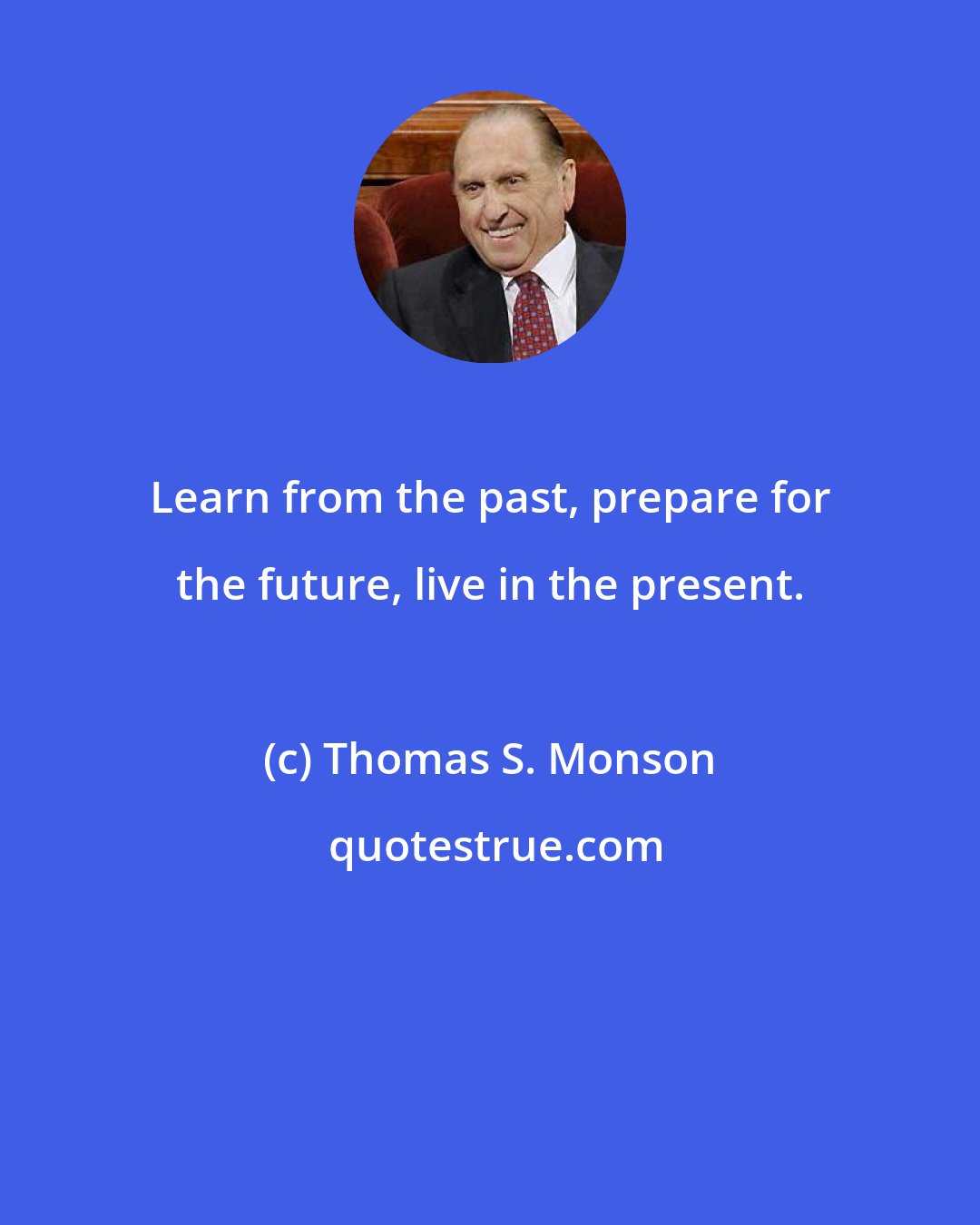 Learn from the past, prepare for the future, live in the present.

(c) Thomas S. Monson

quotestrue.com